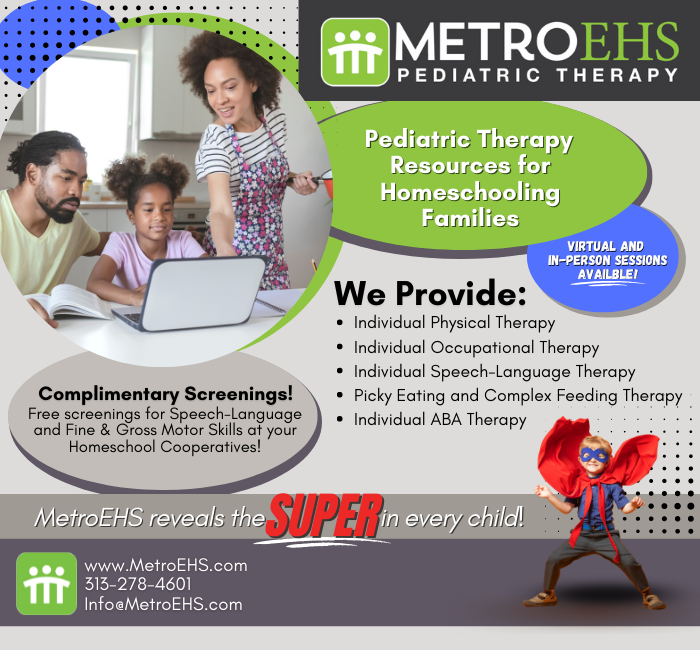 METROEHS
PEDIATRIC THERAPY

Pediatric Therapy Resources for Homeschooling Families

VIRTUAL AND IN-PERSON SESSIONS AVAILBLE!

We Provide:
- Individual Physical Therapy
- Individual Occupational Therapy
- Individual Speech-Language Therapy
- Picky Eating and Complex Feeding Therapy
- Individual ABA Therapy

Complimentary Screenings!
Free screenings for Speech-Language and Fine & Gross Motor Skills at your Homeschool Cooperatives!

MetroEHS reveals the SUPER in every child!

www.MetroEHS.com
313-278-4601
Info@MetroEHS.com